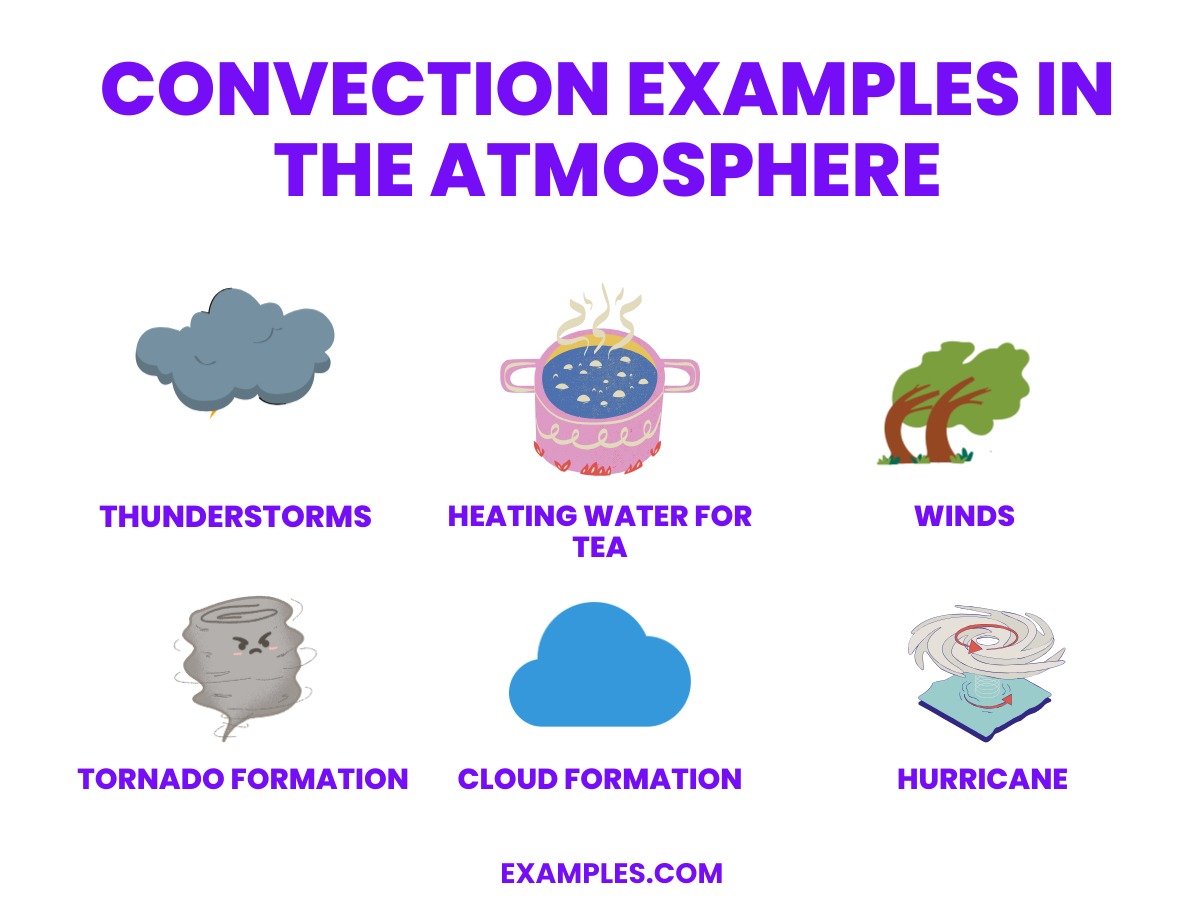 CONVECTION EXAMPLES IN THE ATMOSPHERE

THUNDERSTORMS

HEATING WATER FOR TEA

WINDS

TORNADO FORMATION

CLOUD FORMATION

HURRICANE

EXAMPLES.COM